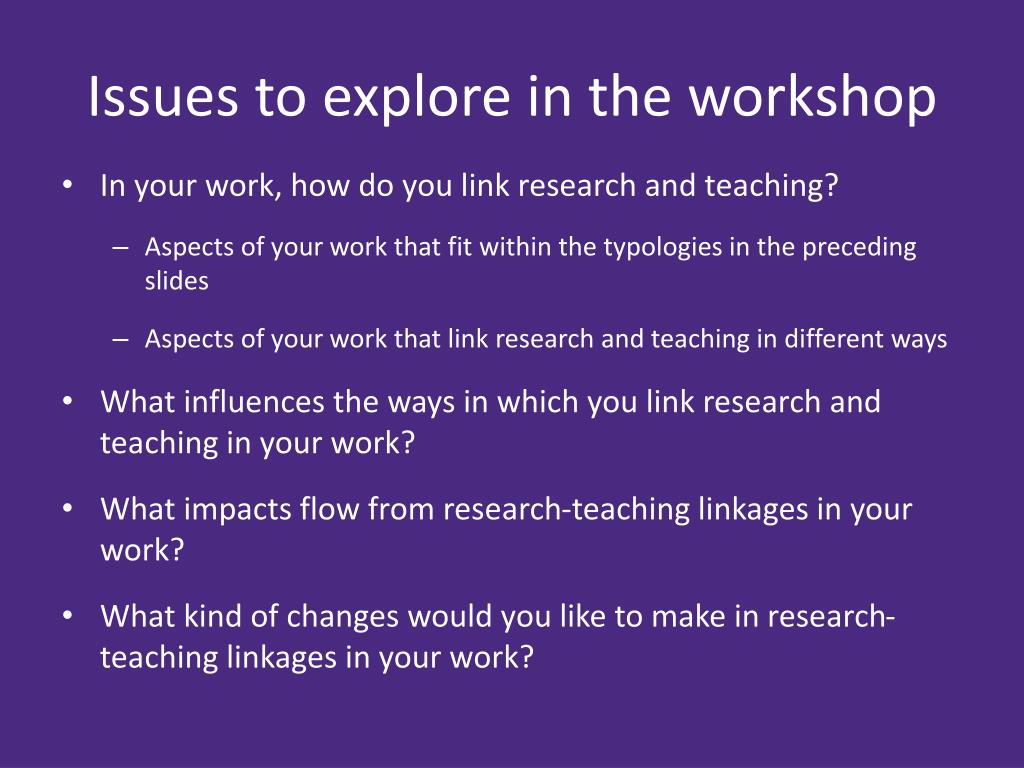 Issues to explore in the workshop

• In your work, how do you link research and teaching?
– Aspects of your work that fit within the typologies in the preceding slides
– Aspects of your work that link research and teaching in different ways
• What influences the ways in which you link research and teaching in your work?
• What impacts flow from research-teaching linkages in your work?
• What kind of changes would you like to make in research-teaching linkages in your work?